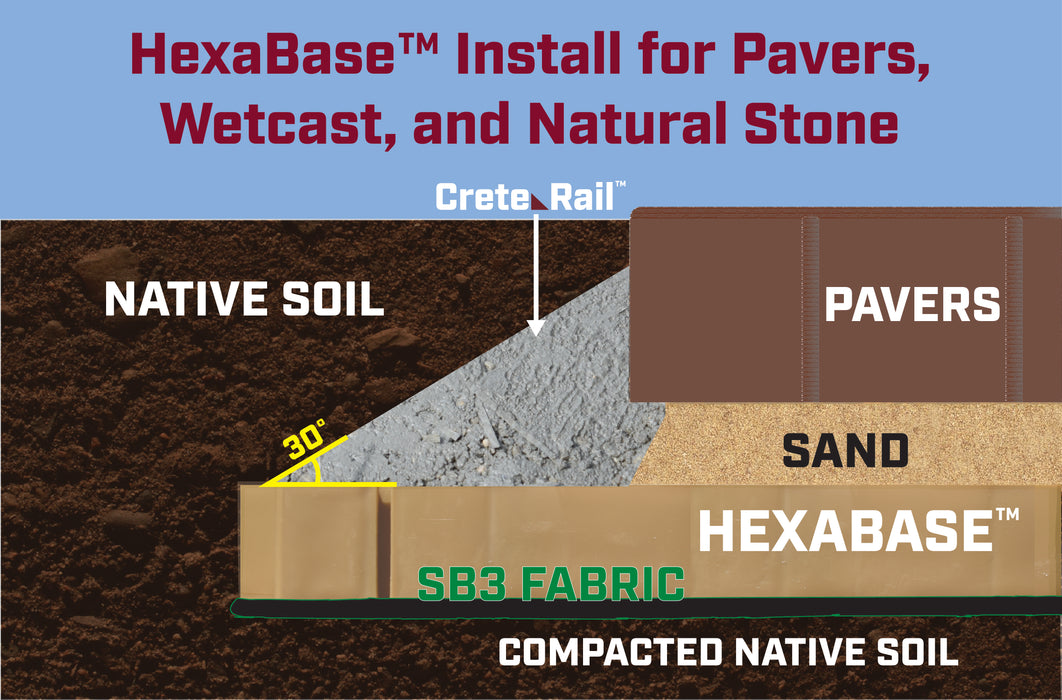 HexaBase™ Install for Pavers, Wetcast, and Natural Stone

Crete Rail™

NATIVE SOIL

PAVERS

30°

SAND

HEXABASE™

SB3 FABRIC

COMPACTED NATIVE SOIL